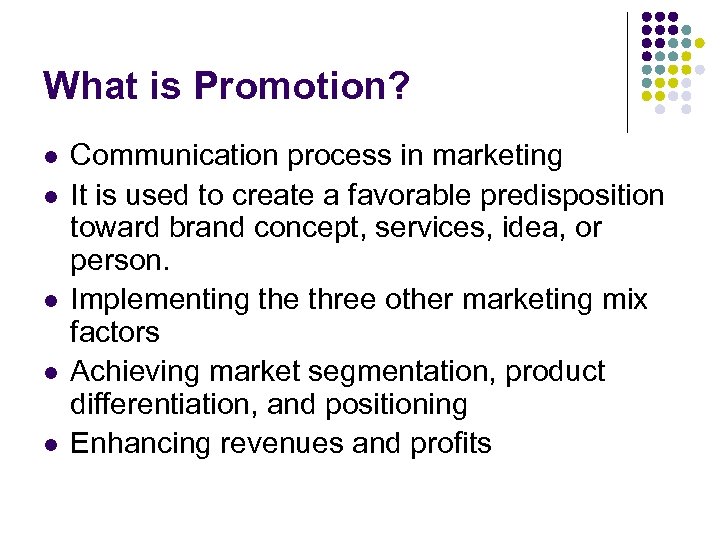 What is Promotion?

- Communication process in marketing
- It is used to create a favorable predisposition toward brand concept, services, idea, or person.
- Implementing the three other marketing mix factors
- Achieving market segmentation, product differentiation, and positioning
- Enhancing revenues and profits